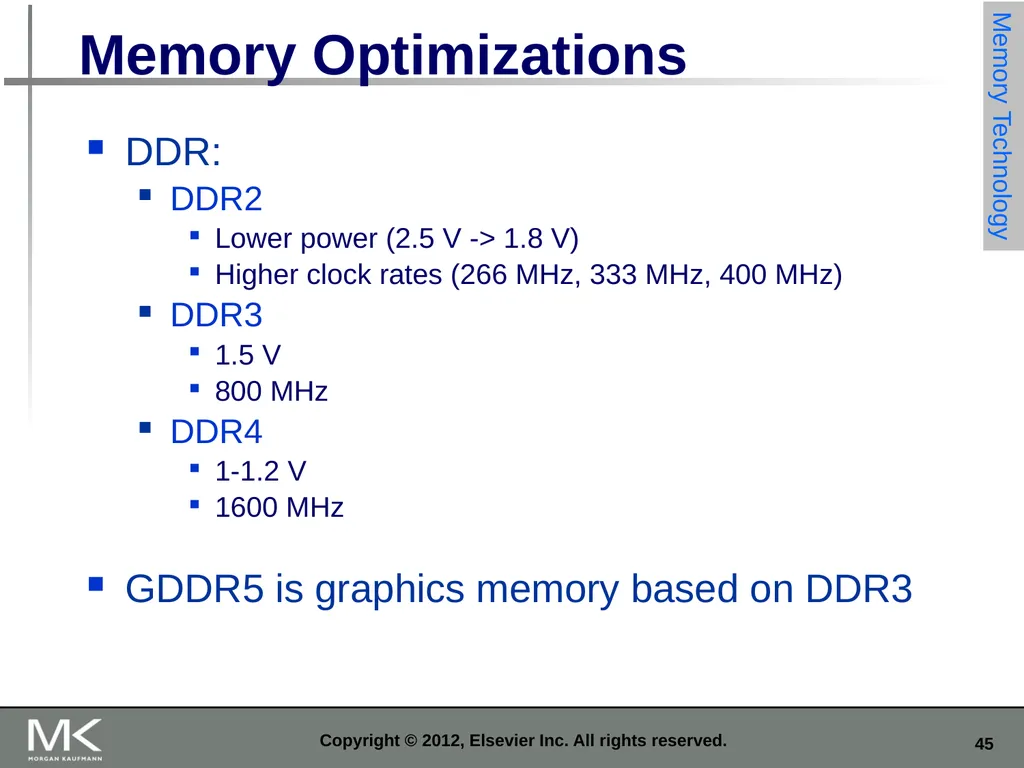 Memory Optimizations

Memory Technology

- DDR:
  - DDR2
    - Lower power (2.5 V -> 1.8 V)
    - Higher clock rates (266 MHz, 333 MHz, 400 MHz)
  - DDR3
    - 1.5 V
    - 800 MHz
  - DDR4
    - 1-1.2 V
    - 1600 MHz

- GDDR5 is graphics memory based on DDR3

MK
MORGAN KAUFMANN

Copyright © 2012, Elsevier Inc. All rights reserved.

45